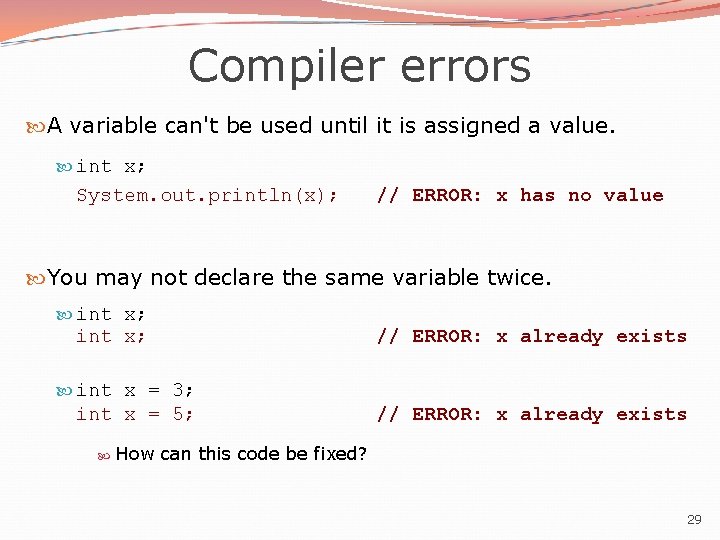 Compiler errors

A variable can't be used until it is assigned a value.

int x;
System.out.println(x);   // ERROR: x has no value

You may not declare the same variable twice.

int x;
int x;   // ERROR: x already exists

int x = 3;
int x = 5;   // ERROR: x already exists

How can this code be fixed?

29